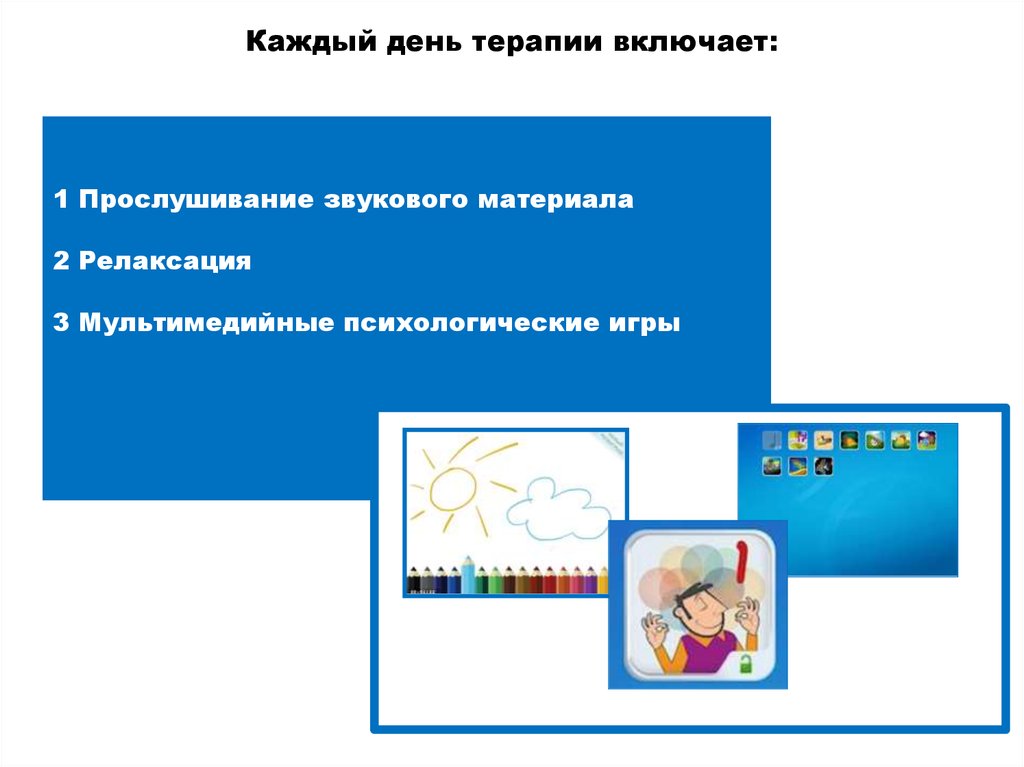 Каждый день терапии включает:

1 Прослушивание звукового материала

2 Релаксация

3 Мультимедийные психологические игры